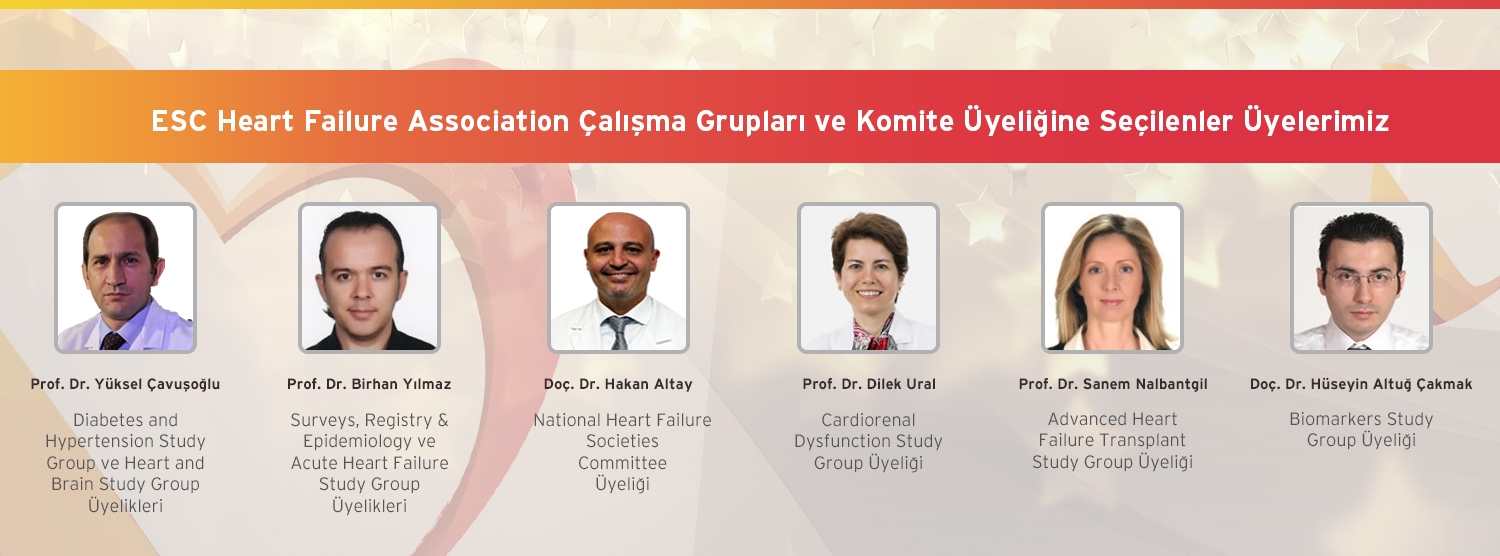 ESC Heart Failure Association Çalışma Grupları ve Komite Üyeliğine Seçilenler Üyelerimiz

Prof. Dr. Yüksel Çavuşoğlu

Diabetes and Hypertension Study Group ve Heart and Brain Study Group Üyelikleri

Prof. Dr. Birhan Yılmaz

Surveys, Registry & Epidemiology ve Acute Heart Failure Study Group Üyelikleri

Doç. Dr. Hakan Altay

National Heart Failure Societies Committee Üyeliği

Prof. Dr. Dilek Ural

Cardiorenal Dysfunction Study Group Üyeliği

Prof. Dr. Sanem Nalbantgil

Advanced Heart Failure Transplant Study Group Üyeliği

Doç. Dr. Hüseyin Altuğ Çakmak

Biomarkers Study Group Üyeliği